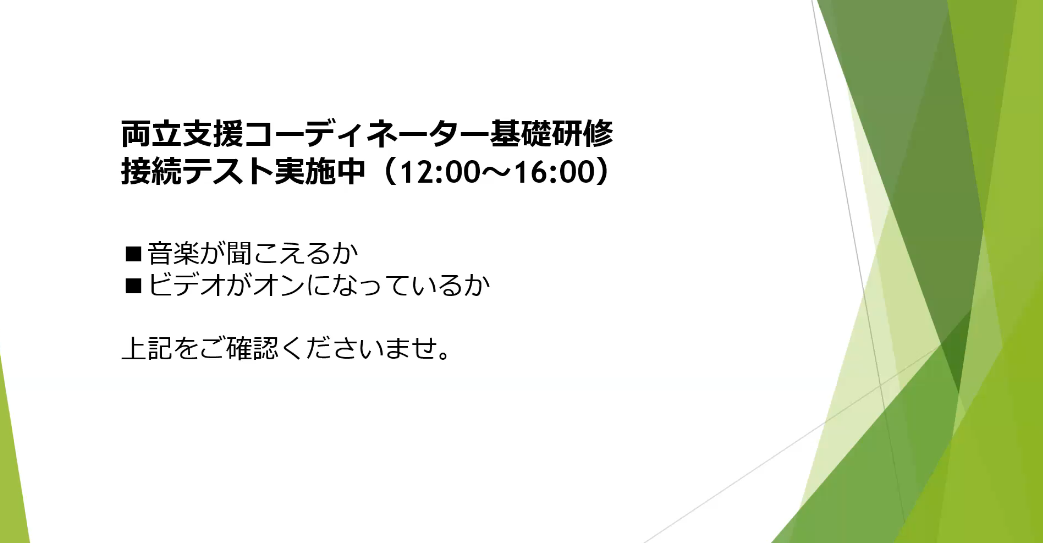 両立支援コーディネーター基礎研修
接続テスト実施中（12:00～16:00）

■音楽が聞こえるか
■ビデオがオンになっているか

上記をご確認くださいませ。